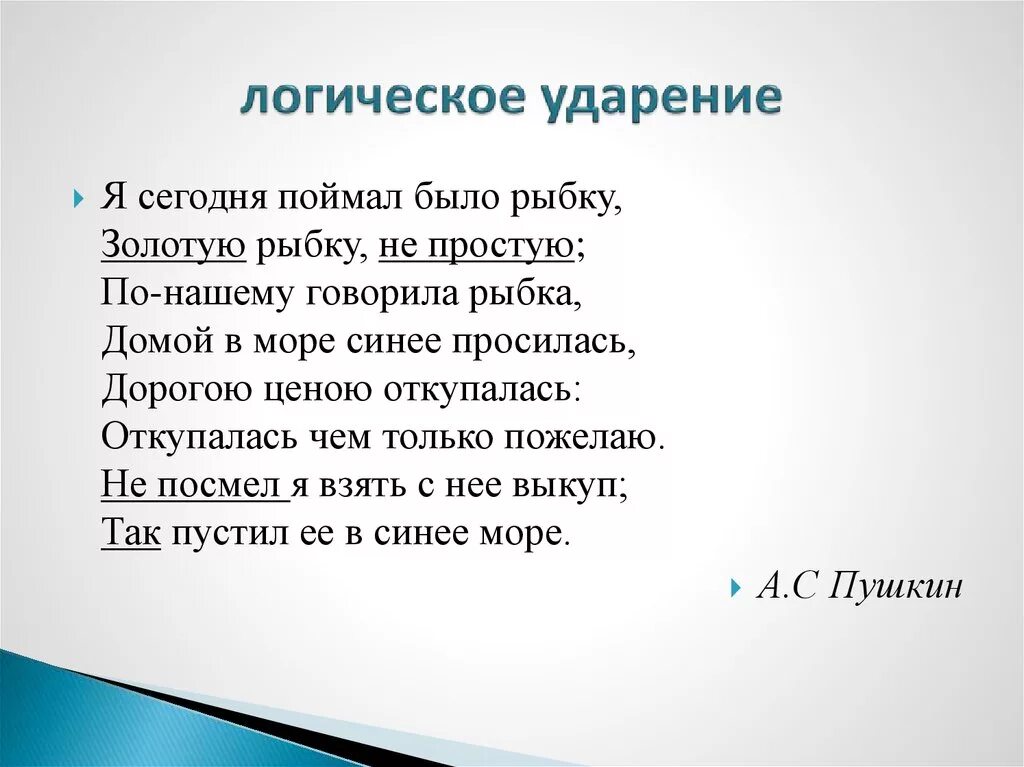 логическое ударение

Я сегодня поймал было рыбку,
Золотую рыбку, не простую;
По-нашему говорила рыбка,
Домой в море синее просилась,
Дорогою ценою откупалась:
Откупалась чем только пожелаю.
Не посмел я взять с нее выкуп;
Так пустил ее в синее море.

А.С Пушкин